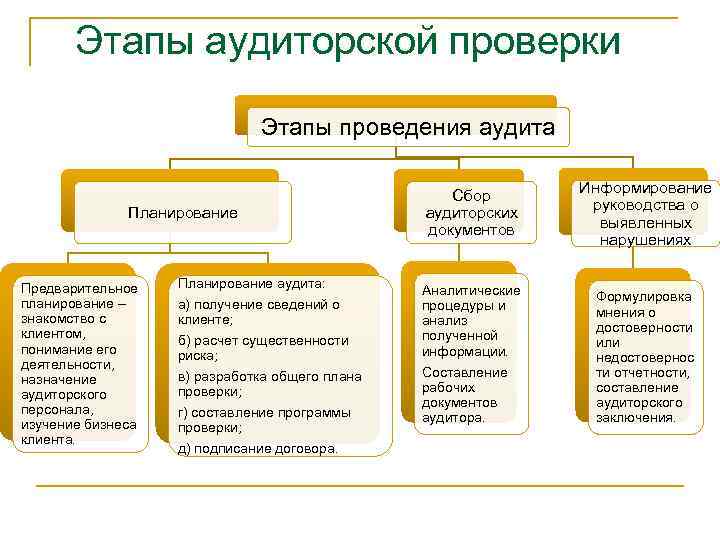 Этапы аудиторской проверки

Этапы проведения аудита

Планирование

Сбор аудиторских документов

Информирование руководства о выявленных нарушениях

Предварительное планирование – знакомство с клиентом, понимание его деятельности, назначение аудиторского персонала, изучение бизнеса клиента.

Планирование аудита:

а) получение сведений о клиенте;

б) расчет существенности риска;

в) разработка общего плана проверки;

г) составление программы проверки;

д) подписание договора.

Аналитические процедуры и анализ полученной информации.

Составление рабочих документов аудитора.

Формулировка мнения о достоверности или недостоверности отчетности, составление аудиторского заключения.